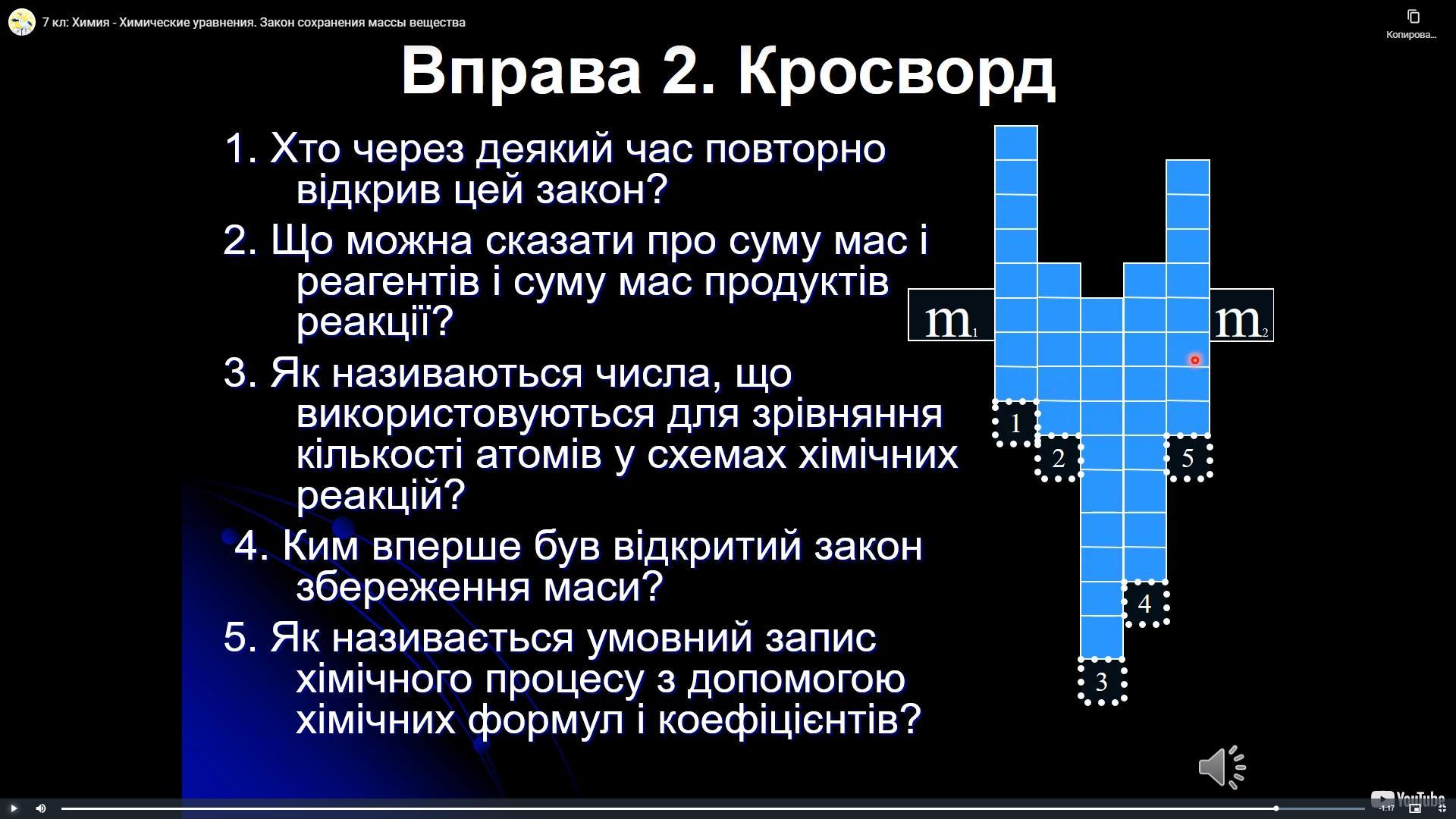 7 кл: Химия - Химические уравнения. Закон сохранения массы вещества

Копирова...

Вправа 2. Кросворд

1. Хто через деякий час повторно відкрив цей закон?

2. Що можна сказати про суму мас і реагентів і суму мас продуктів реакції?

3. Як називаються числа, що використовуються для зрівняння кількості атомів у схемах хімічних реакцій?

4. Ким вперше був відкритий закон збереження маси?

5. Як називається умовний запис хімічного процесу з допомогою хімічних формул і коефіцієнтів?

$m_1$

$m_2$

1

2

5

4

3

-1:17

YouTube